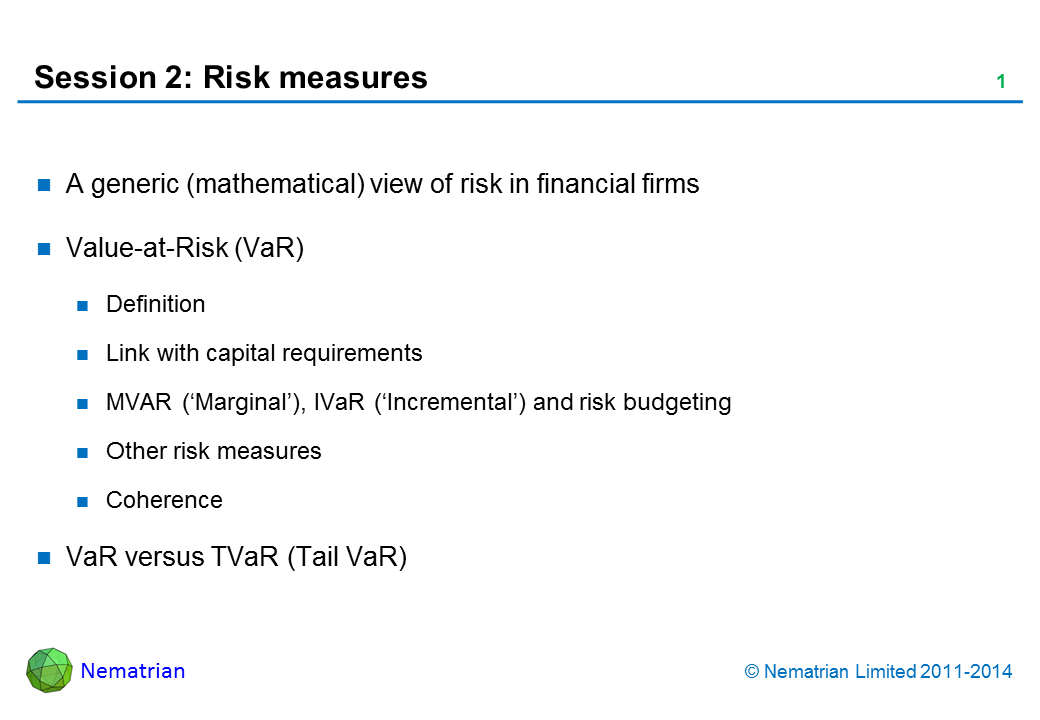 Session 2: Risk measures

1

A generic (mathematical) view of risk in financial firms

Value-at-Risk (VaR)

Definition

Link with capital requirements

MVAR (‘Marginal’), IVaR (‘Incremental’) and risk budgeting

Other risk measures

Coherence

VaR versus TVaR (Tail VaR)

Nematrian

© Nematrian Limited 2011-2014